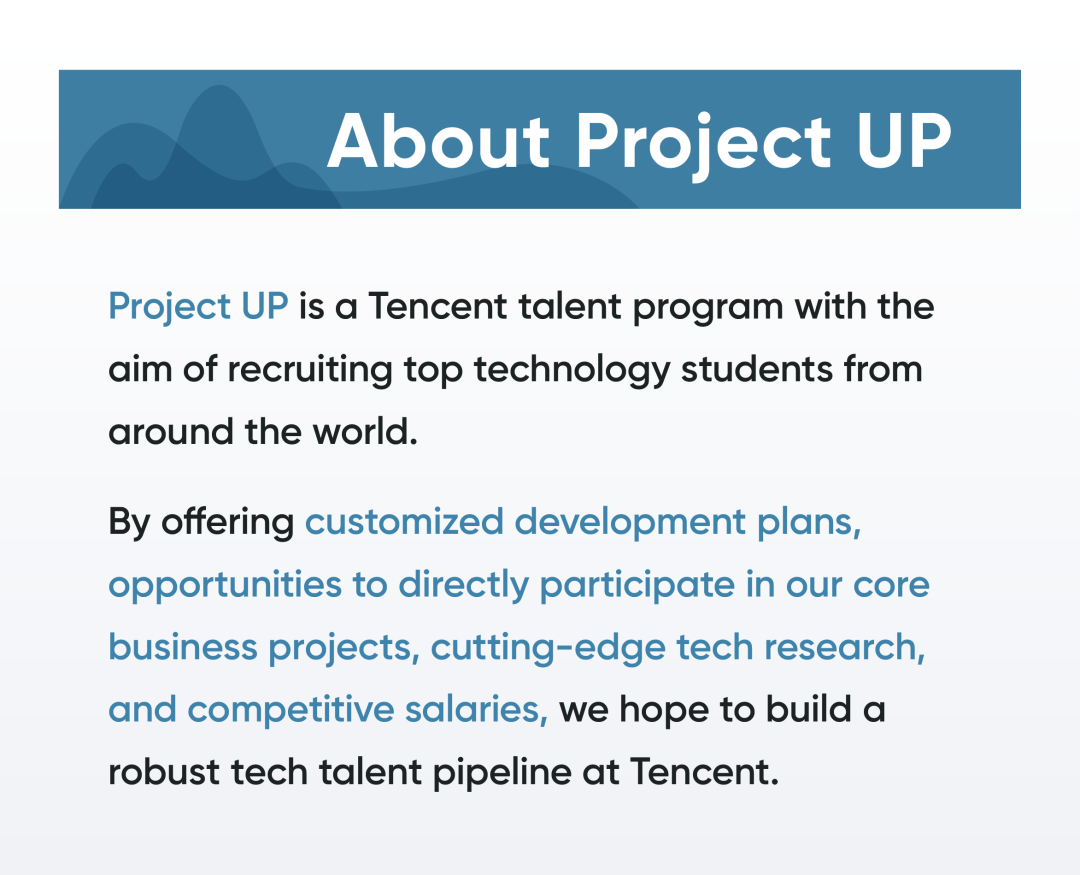 About Project UP

Project UP is a Tencent talent program with the aim of recruiting top technology students from around the world.

By offering customized development plans, opportunities to directly participate in our core business projects, cutting-edge tech research, and competitive salaries, we hope to build a robust tech talent pipeline at Tencent.